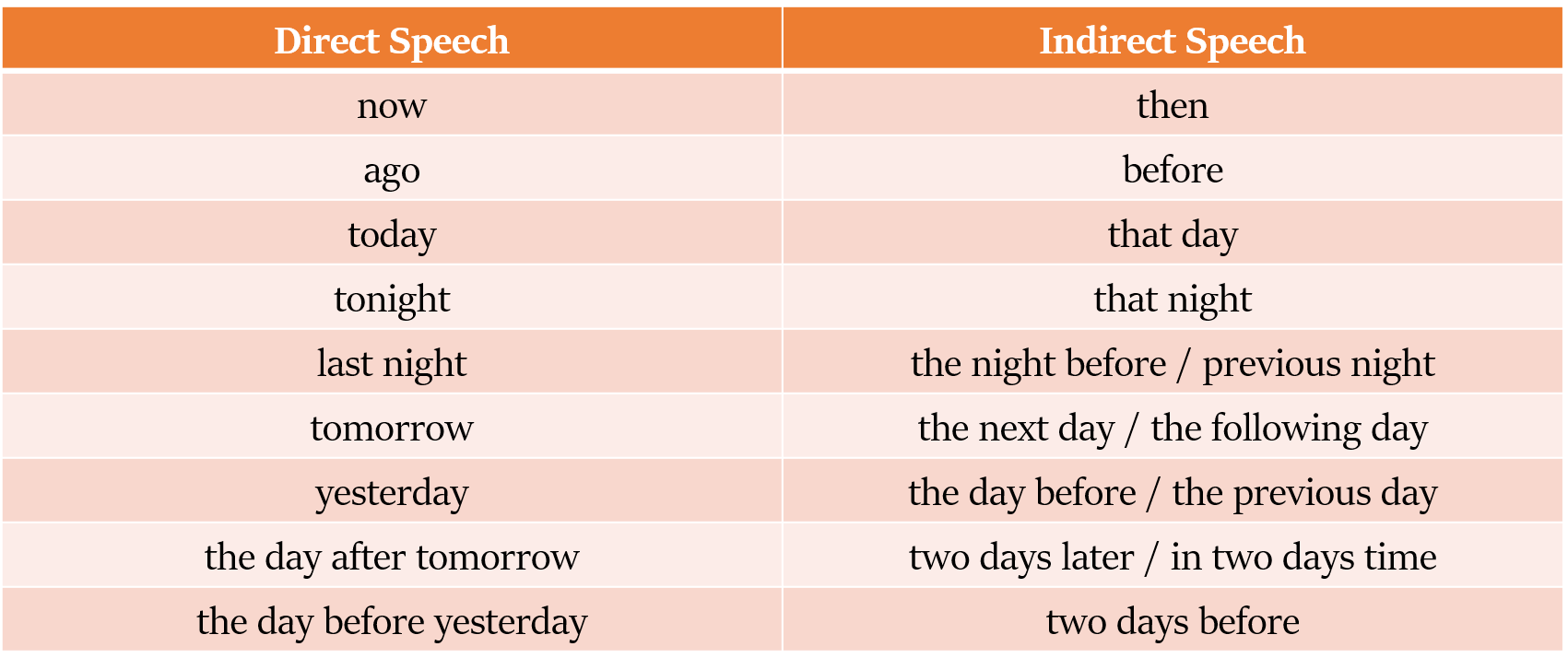 | Direct Speech | Indirect Speech |
|---|---|
| now | then |
| ago | before |
| today | that day |
| tonight | that night |
| last night | the night before / previous night |
| tomorrow | the next day / the following day |
| yesterday | the day before / the previous day |
| the day after tomorrow | two days later / in two days time |
| the day before yesterday | two days before |